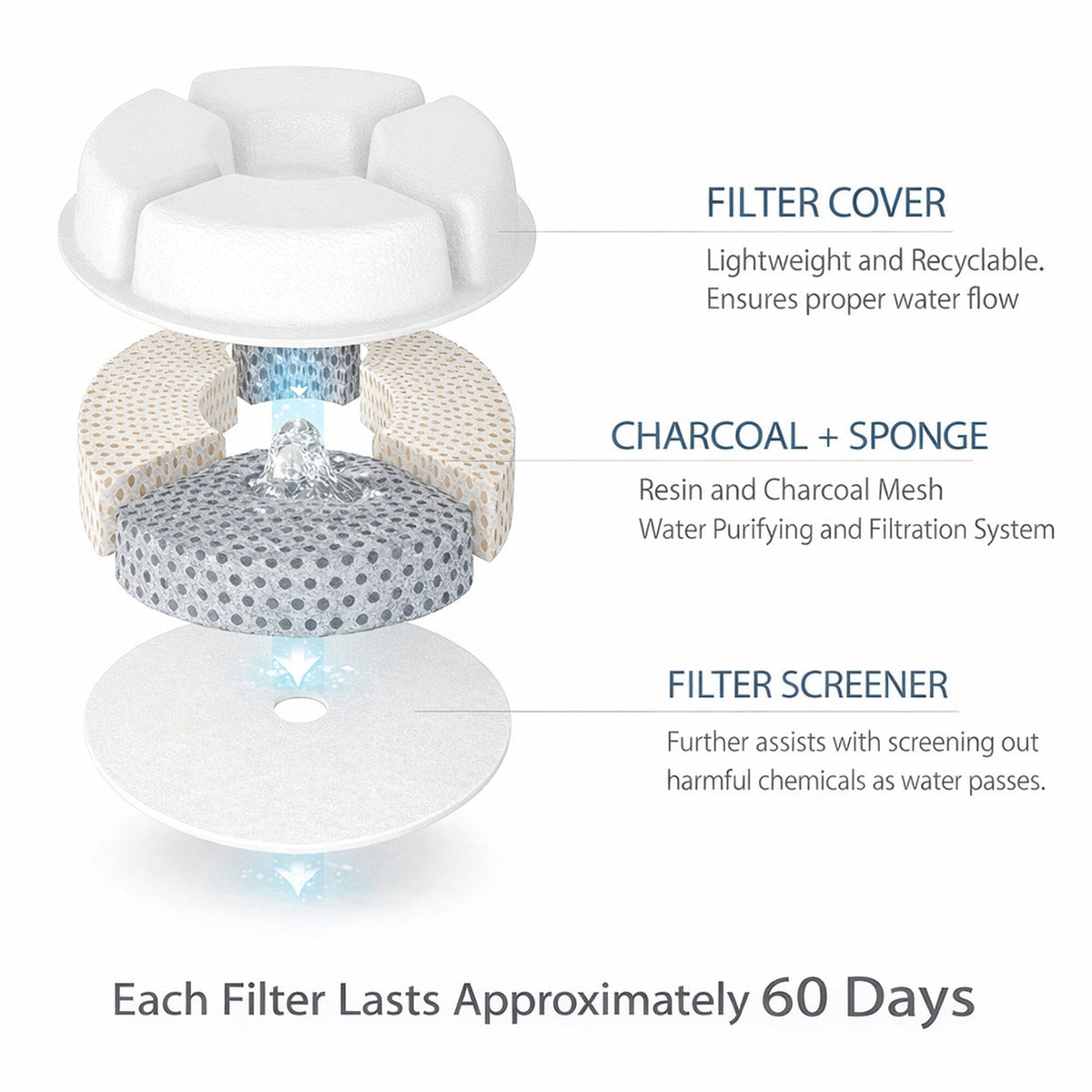 FILTER COVER

Lightweight and Recyclable.
Ensures proper water flow

CHARCOAL + SPONGE

Resin and Charcoal Mesh
Water Purifying and Filtration System

FILTER SCREENER

Further assists with screening out harmful chemicals as water passes.

Each Filter Lasts Approximately 60 Days